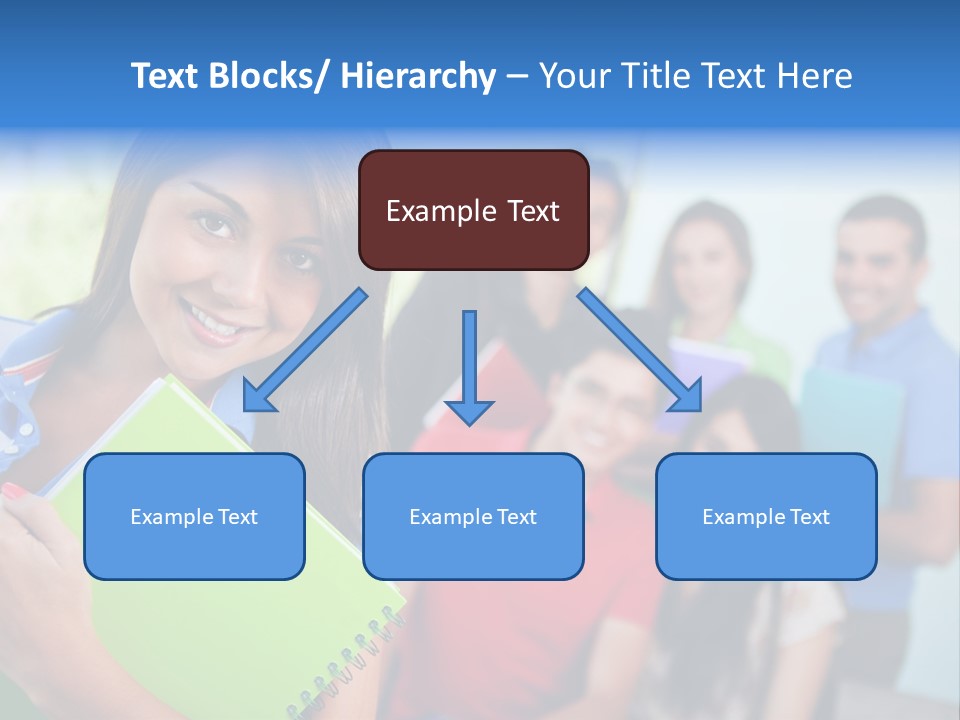 Text Blocks/ Hierarchy – Your Title Text Here

Example Text

Example Text

Example Text

Example Text